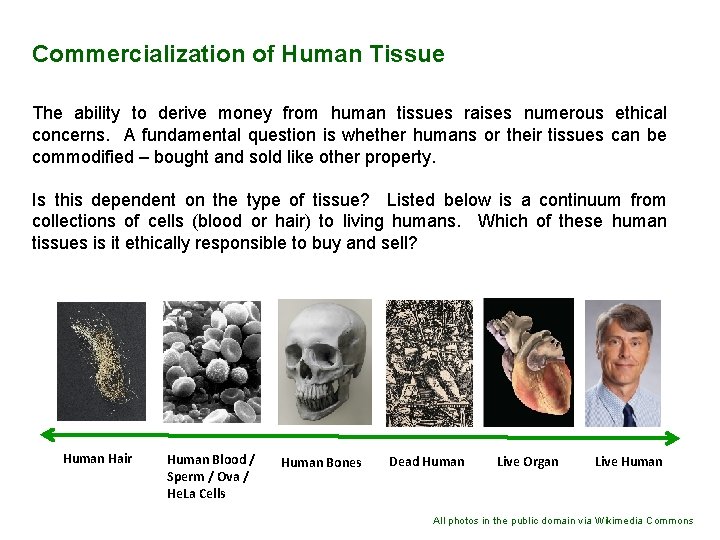 Commercialization of Human Tissue

The ability to derive money from human tissues raises numerous ethical concerns. A fundamental question is whether humans or their tissues can be commodified – bought and sold like other property.

Is this dependent on the type of tissue? Listed below is a continuum from collections of cells (blood or hair) to living humans. Which of these human tissues is it ethically responsible to buy and sell?

Human Hair

Human Blood / Sperm / Ova / HeLa Cells

Human Bones

Dead Human

Live Organ

Live Human

All photos in the public domain via Wikimedia Commons